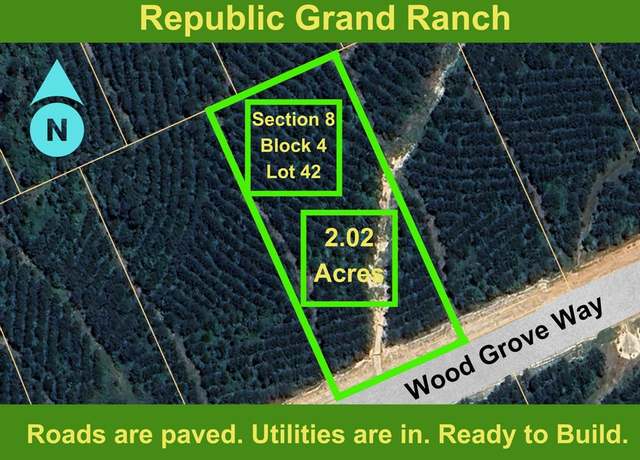 Republic Grand Ranch

N

Section 8
Block 4
Lot 42

2.02
Acres

Wood Grove Way

Roads are paved. Utilities are in. Ready to Build.